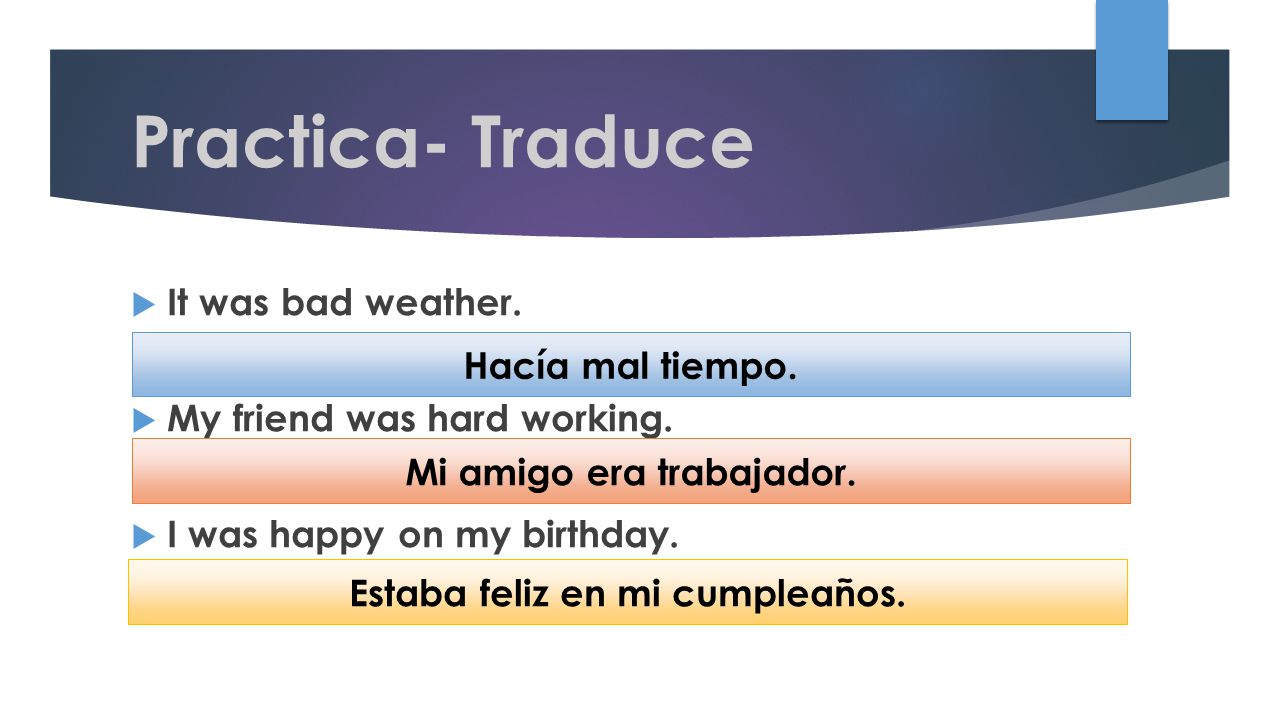 Practica- Traduce

It was bad weather.

Hacía mal tiempo.

My friend was hard working.

Mi amigo era trabajador.

I was happy on my birthday.

Estaba feliz en mi cumpleaños.